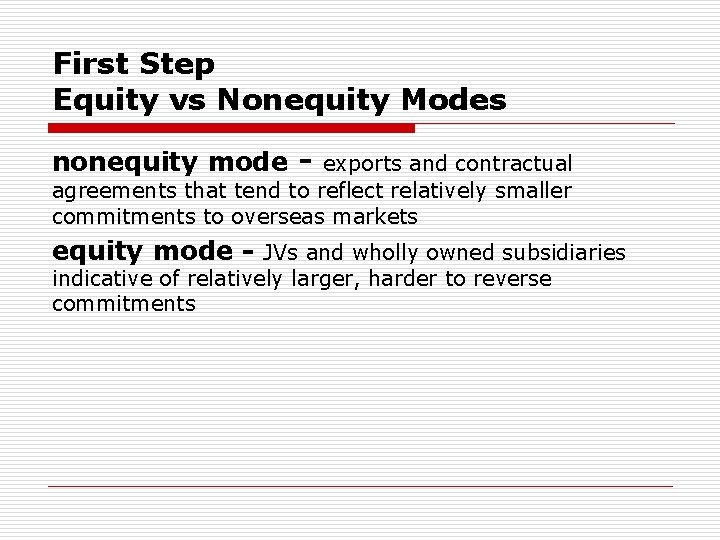 First Step
Equity vs Nonequity Modes

nonequity mode - exports and contractual agreements that tend to reflect relatively smaller commitments to overseas markets

equity mode - JVs and wholly owned subsidiaries indicative of relatively larger, harder to reverse commitments